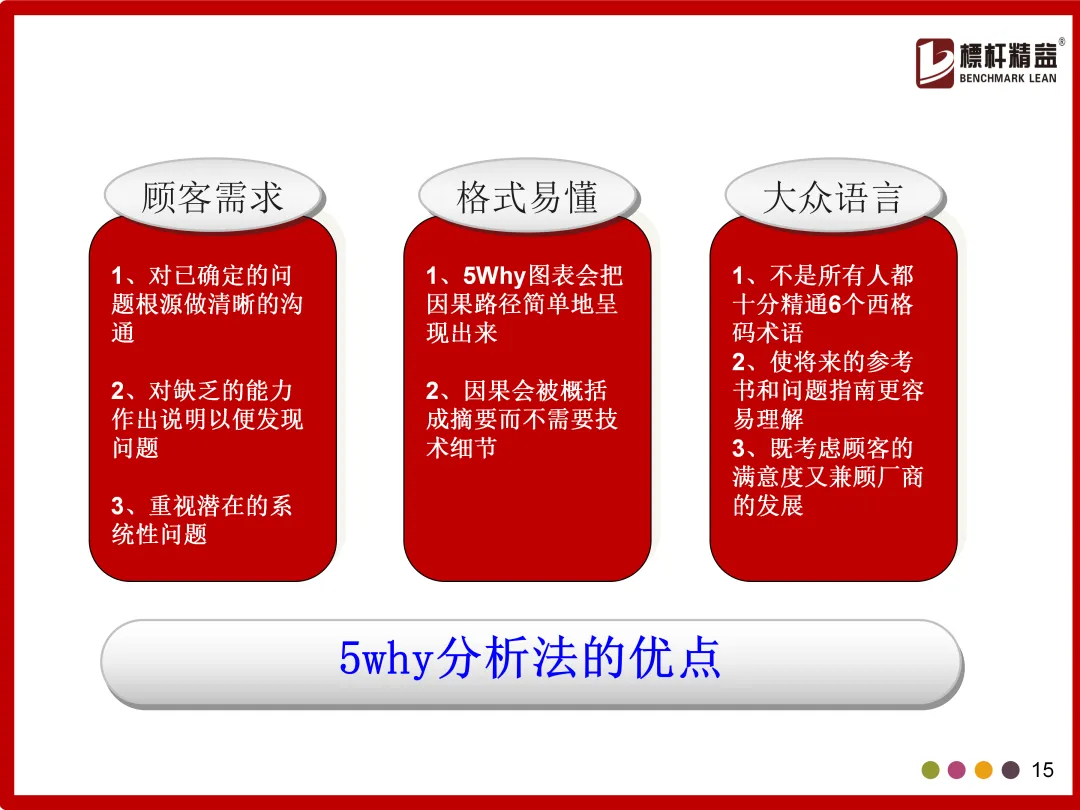 標杆精益®
BENCHMARK LEAN

顾客需求

1、对已确定的问题根源做清晰的沟通

2、对缺乏的能力作出说明以便发现问题

3、重视潜在的系统性问题

格式易懂

1、5Why图表会把因果路径简单地呈现出来

2、因果会被概括成摘要而不需要技术细节

大众语言

1、不是所有人都十分精通6个西格码术语
2、使将来的参考书和问题指南更容易理解
3、既考虑顾客的满意度又兼顾厂商的发展

5why分析法的优点

15